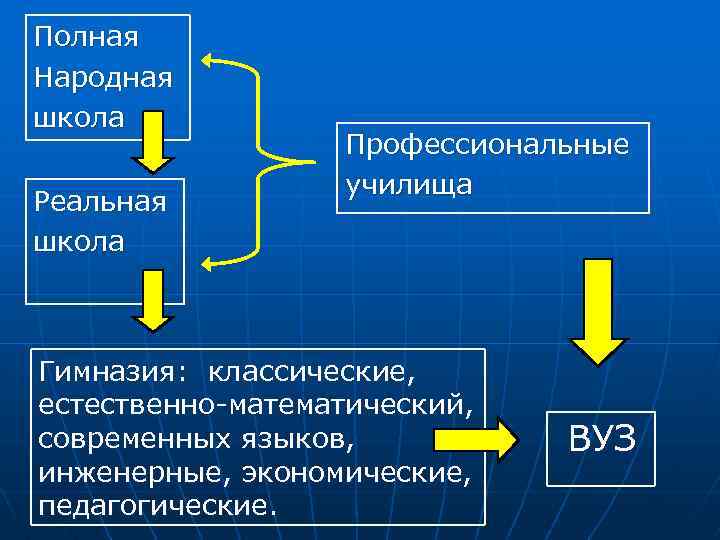 Полная Народная школа

Реальная школа

Профессиональные училища

Гимназия: классические, естественно-математический, современных языков, инженерные, экономические, педагогические.

ВУЗ